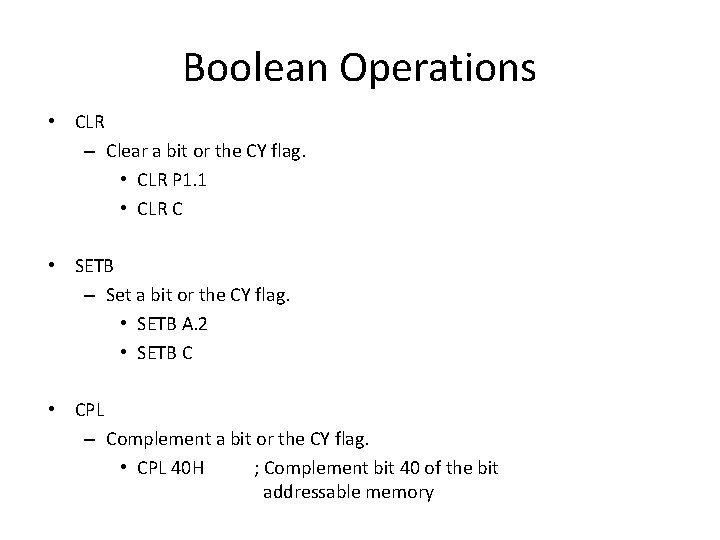 Boolean Operations

• CLR
– Clear a bit or the CY flag.
• CLR P1.1
• CLR C

• SETB
– Set a bit or the CY flag.
• SETB A.2
• SETB C

• CPL
– Complement a bit or the CY flag.
• CPL 40H ; Complement bit 40 of the bit addressable memory